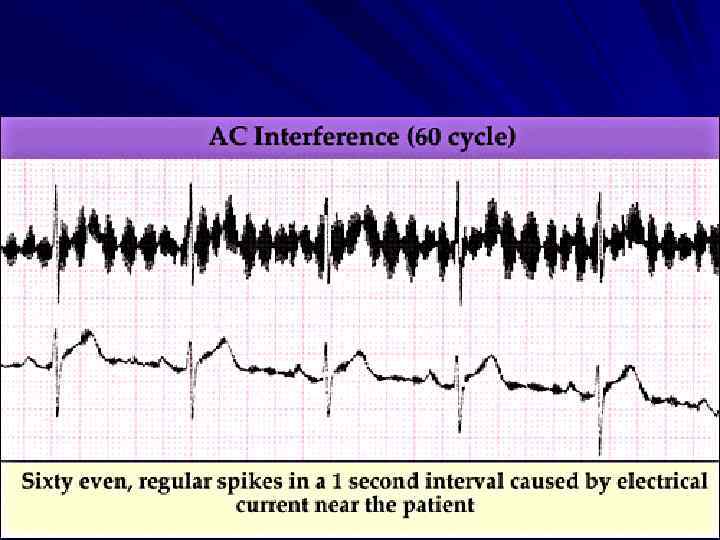 AC Interference (60 cycle)

Sixty even, regular spikes in a 1 second interval caused by electrical current near the patient